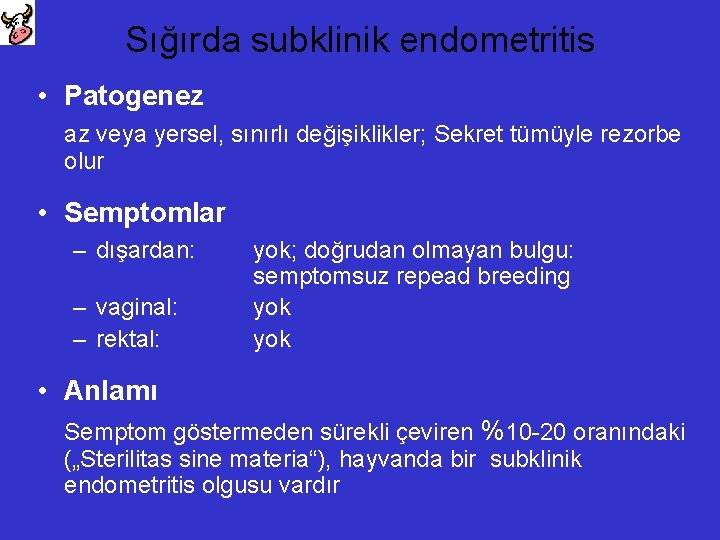 Sığırda subklinik endometritis

• Patogenez

az veya yersel, sınırlı değişiklikler; Sekret tümüyle rezorbe olur

• Semptomlar

– dışardan: yok; doğrudan olmayan bulgu: semptomsuz repead breeding
– vaginal: yok
– rektal: yok

• Anlamı

Semptom göstermeden sürekli çeviren %10-20 oranındaki („Sterilitas sine materia“), hayvanda bir subklinik endometritis olgusu vardır